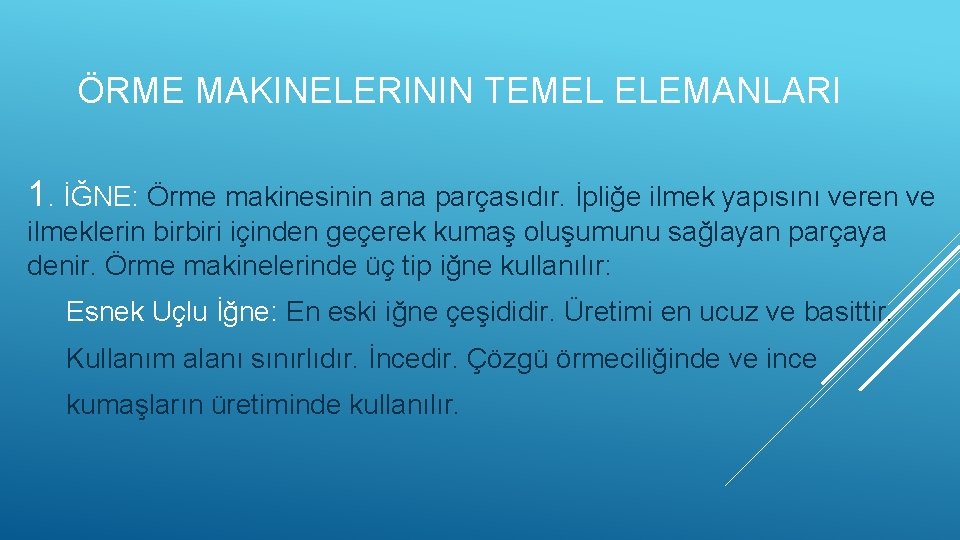 ÖRME MAKINELERININ TEMEL ELEMANLARI

1. İĞNE: Örme makinesinin ana parçasıdır. İpliğe ilmek yapısını veren ve ilmeklerin birbiri içinden geçerek kumaş oluşumunu sağlayan parçaya denir. Örme makinelerinde üç tip iğne kullanılır:

Esnek Uçlu İğne: En eski iğne çeşididir. Üretimi en ucuz ve basittir. Kullanım alanı sınırlıdır. İncedir. Çözgü örmeciliğinde ve ince kumaşların üretiminde kullanılır.